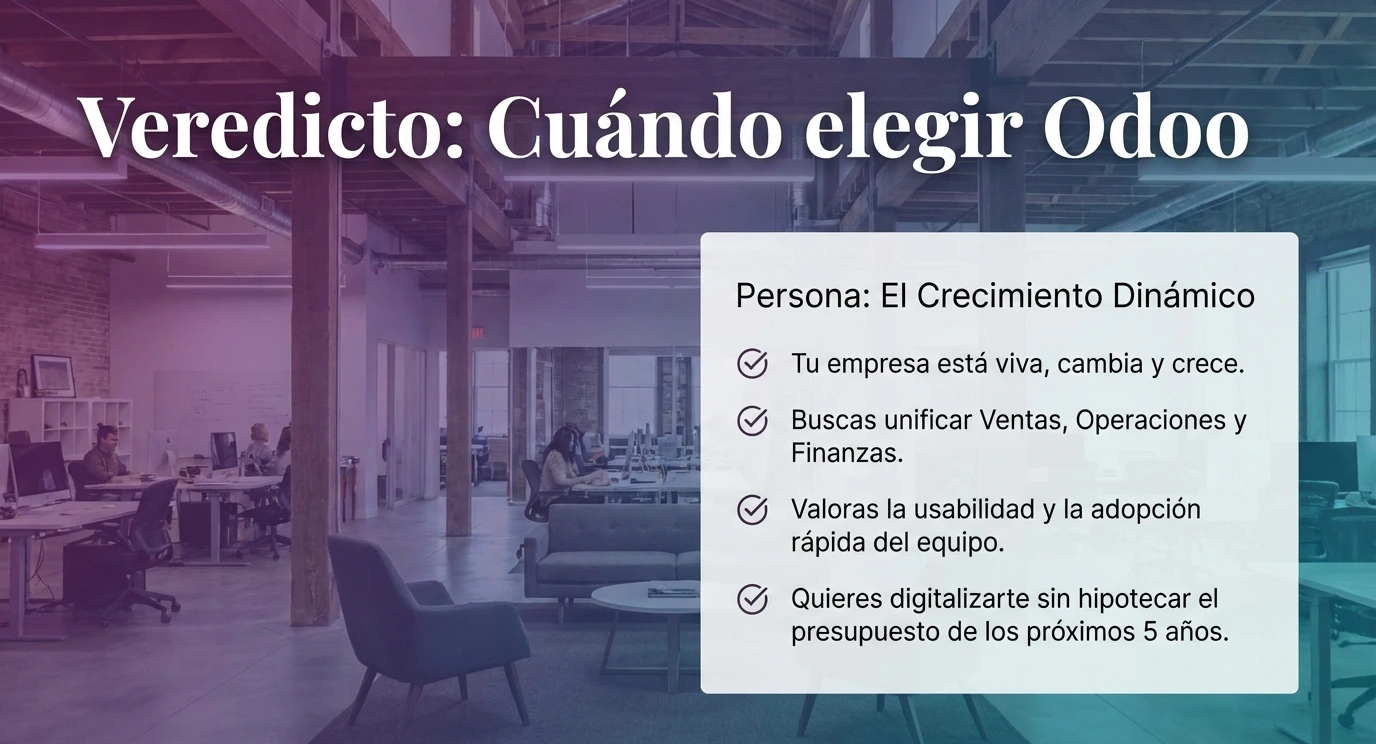 Veredicto: Cuándo elegir Odoo

Persona: El Crecimiento Dinámico

Tu empresa está viva, cambia y crece.

Buscas unificar Ventas, Operaciones y Finanzas.

Valoras la usabilidad y la adopción rápida del equipo.

Quieres digitalizarte sin hipotecar el presupuesto de los próximos 5 años.